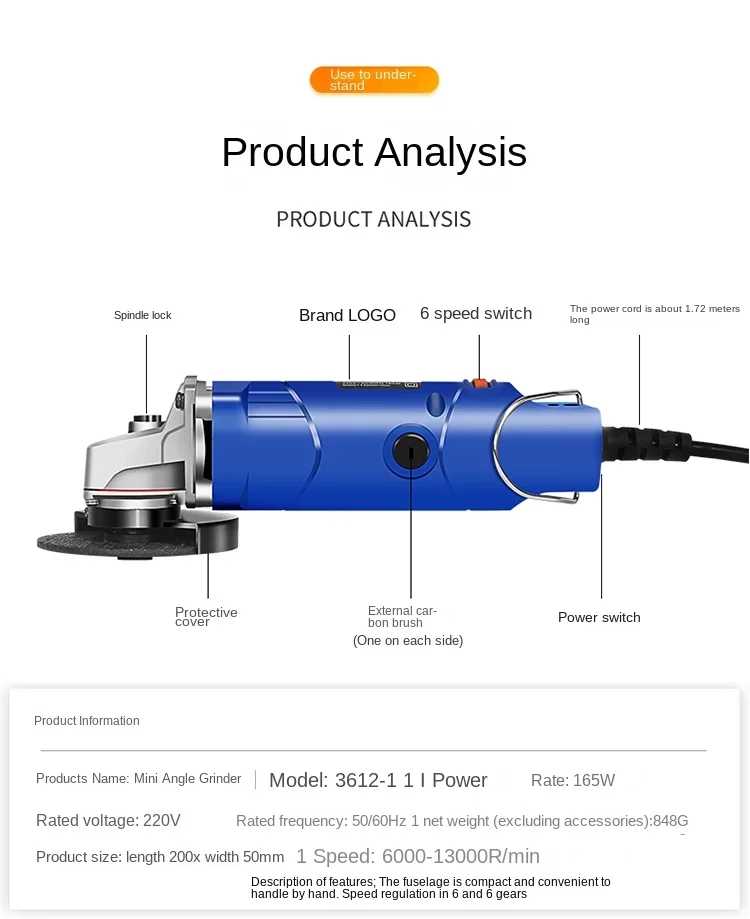 Use to understand

Product Analysis

PRODUCT ANALYSIS

Spindle lock

Brand LOGO

6 speed switch

The power cord is about 1.72 meters long

Protective cover

External carbon brush
(One on each side)

Power switch

Product Information

Products Name: Mini Angle Grinder | Model: 3612-1 1 I Power Rate: 165W

Rated voltage: 220V Rated frequency: 50/60Hz 1 net weight (excluding accessories):848G

Product size: length 200x width 50mm 1 Speed: 6000-13000R/min

Description of features; The fuselage is compact and convenient to handle by hand. Speed regulation in 6 and 6 gears